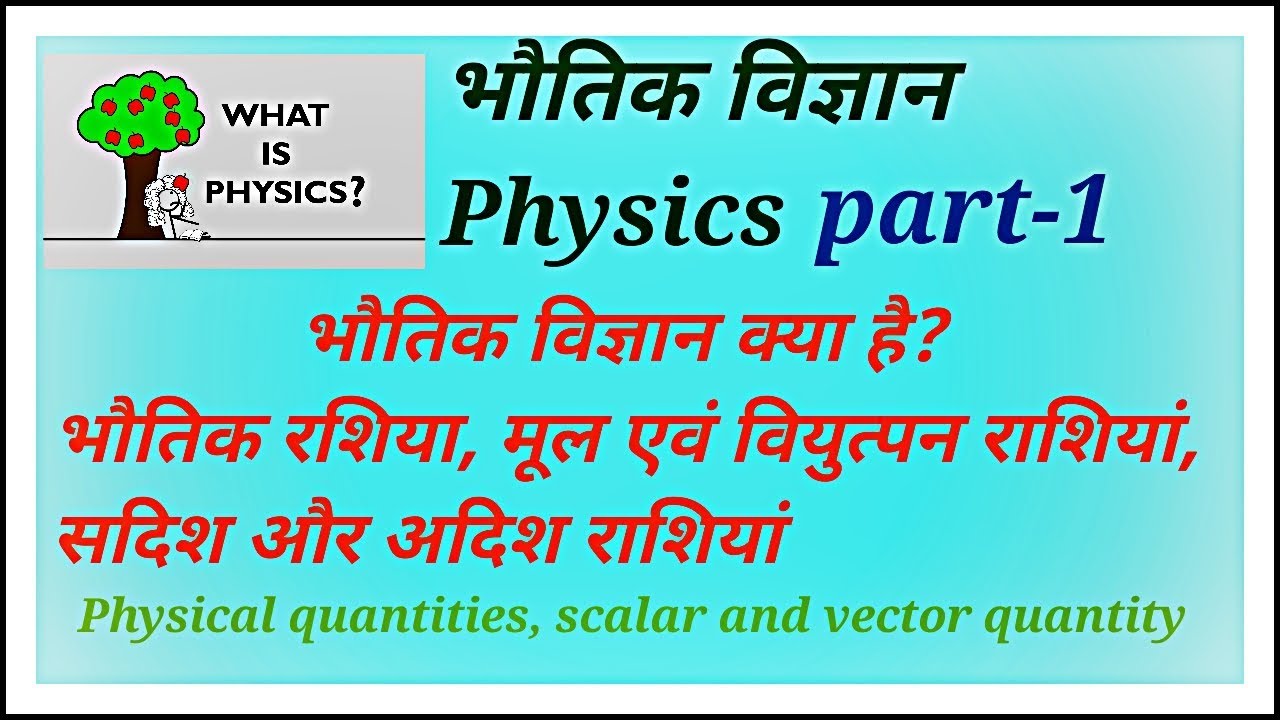 WHAT IS PHYSICS?

भौतिक विज्ञान

Physics part-1

भौतिक विज्ञान क्या है?

भौतिक रशिया, मूल एवं वियुत्पन राशियां, सदिश और अदिश राशियां

Physical quantities, scalar and vector quantity